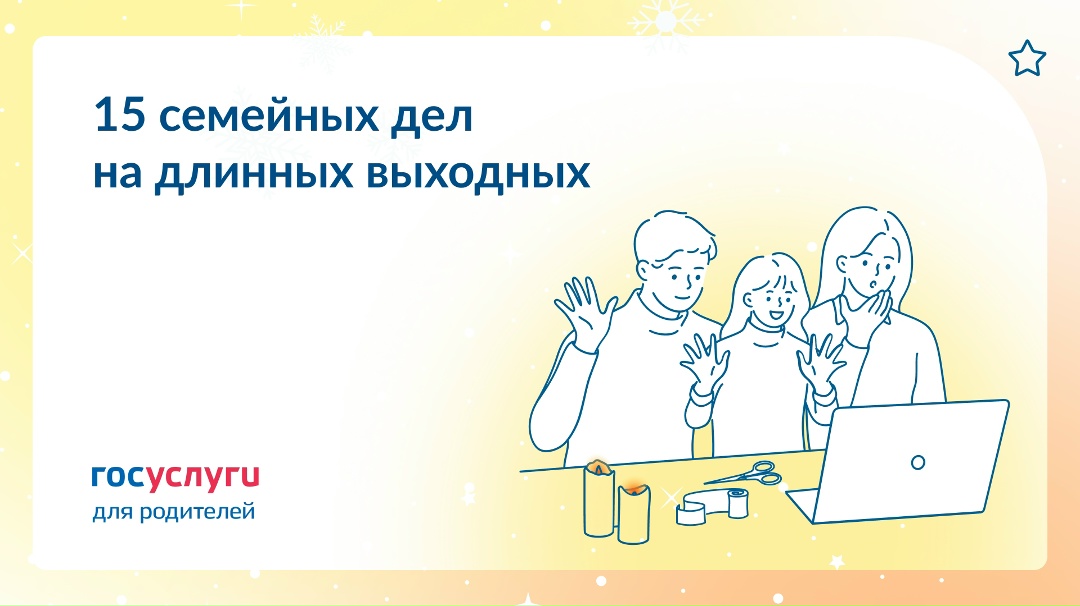 15 семейных дел
на длинных выходных

госуслуги
для родителей